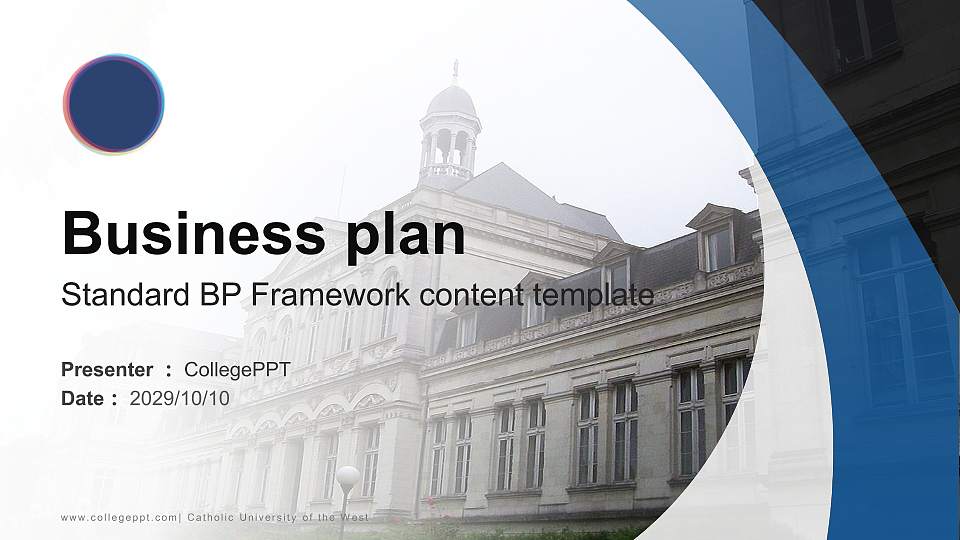 Business plan

Standard BP Framework content template

Presenter ： CollegePPT
Date ： 2029/10/10

www.collegeppt.com| Catholic University of the West